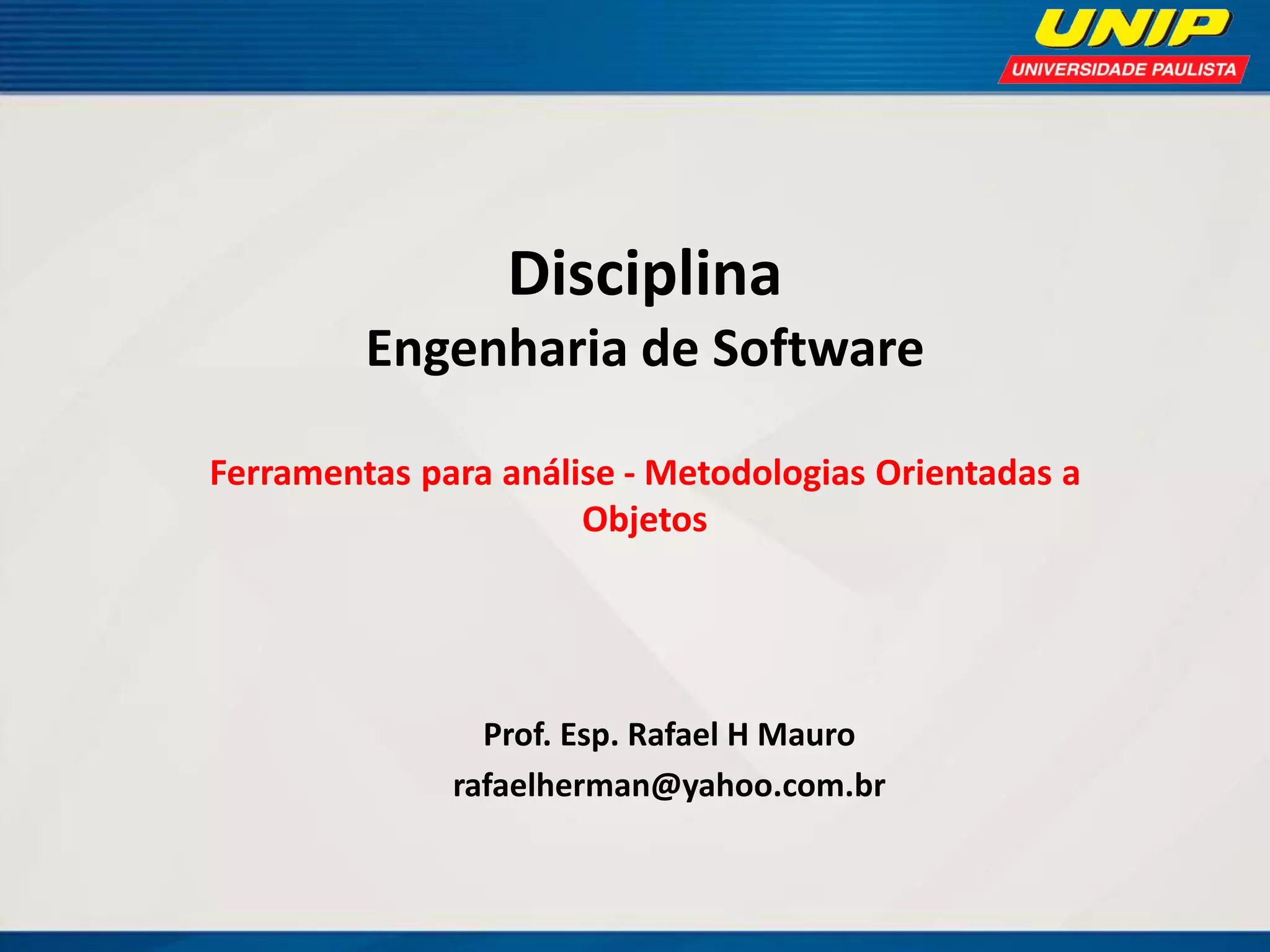 UNIP
UNIVERSIDADE PAULISTA

Disciplina
Engenharia de Software

Ferramentas para análise - Metodologias Orientadas a Objetos

Prof. Esp. Rafael H Mauro
rafaelherman@yahoo.com.br